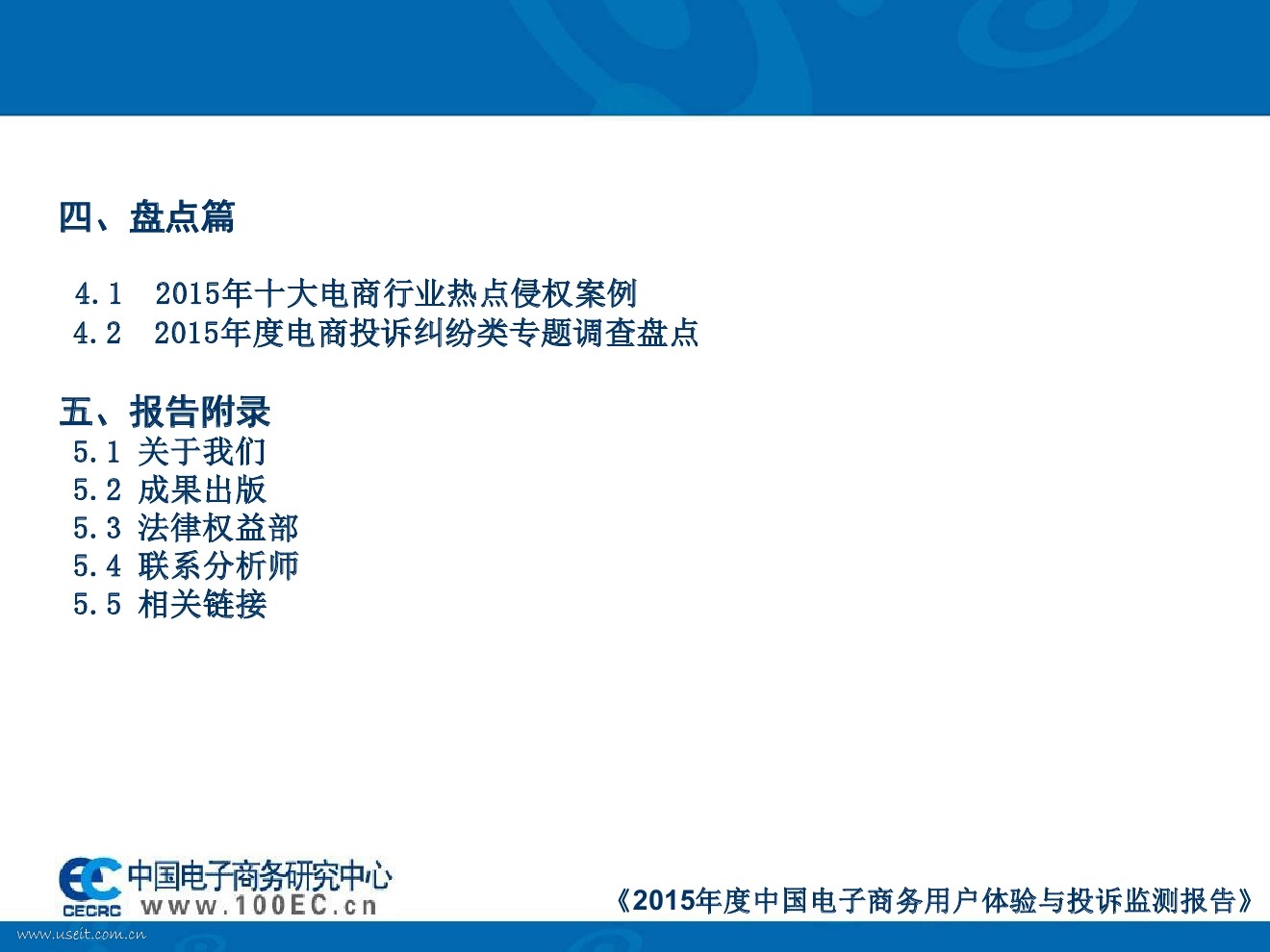 四、盘点篇

4.1 2015年十大电商行业热点侵权案例
4.2 2015年度电商投诉纠纷类专题调查盘点

五、报告附录
5.1 关于我们
5.2 成果出版
5.3 法律权益部
5.4 联系分析师
5.5 相关链接

EC CECRC 中国电子商务研究中心 www.100EC.cn

《2015年度中国电子商务用户体验与投诉监测报告》

www.useit.com.cn